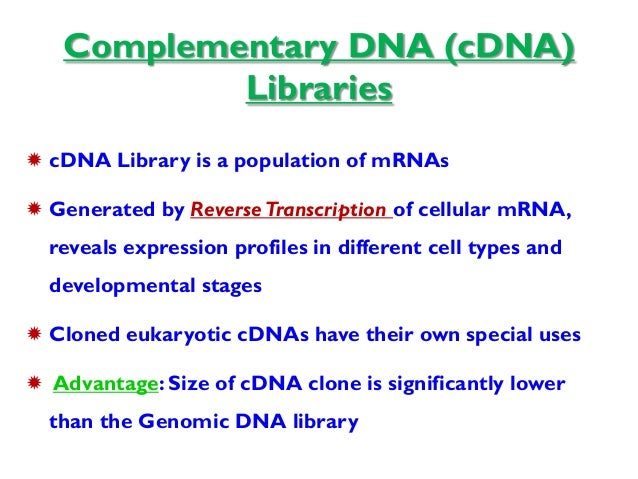 Complementary DNA (cDNA) Libraries

cDNA Library is a population of mRNAs

Generated by Reverse Transcription of cellular mRNA, reveals expression profiles in different cell types and developmental stages

Cloned eukaryotic cDNAs have their own special uses

Advantage: Size of cDNA clone is significantly lower than the Genomic DNA library